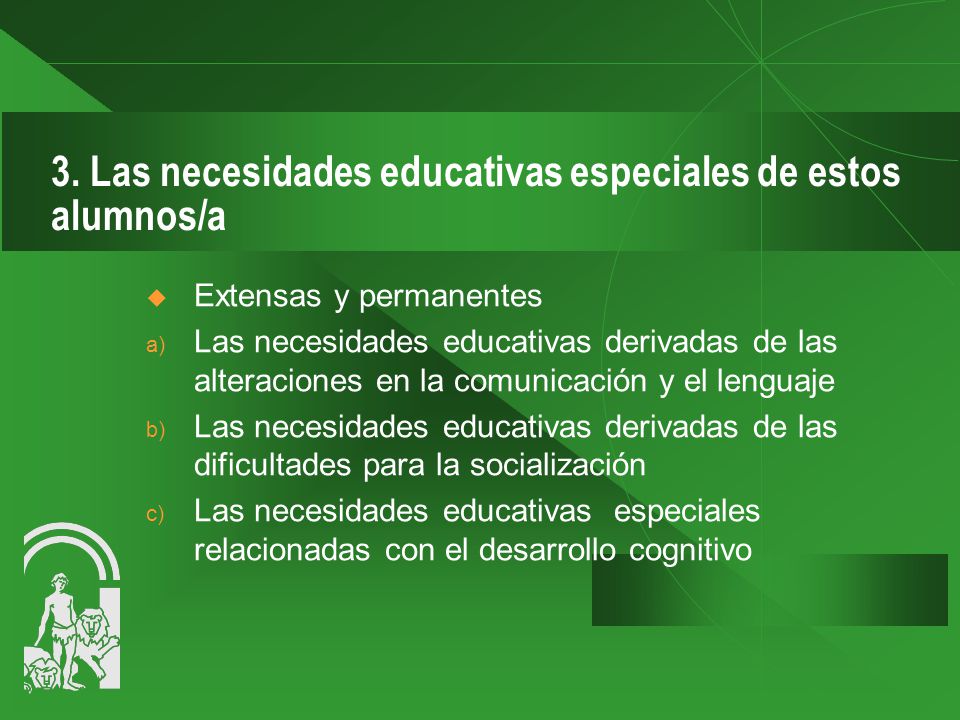 3. Las necesidades educativas especiales de estos alumnos/a

Extensas y permanentes

a) Las necesidades educativas derivadas de las alteraciones en la comunicación y el lenguaje

b) Las necesidades educativas derivadas de las dificultades para la socialización

c) Las necesidades educativas especiales relacionadas con el desarrollo cognitivo